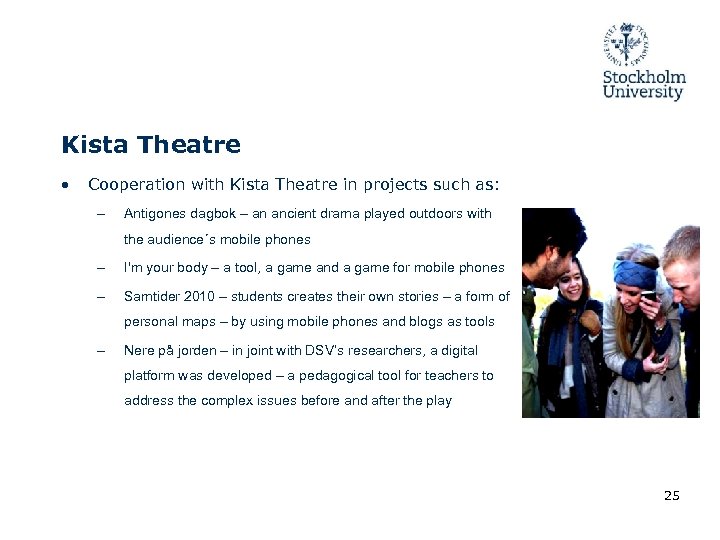 Stockholm University

Kista Theatre

• Cooperation with Kista Theatre in projects such as:

– Antigones dagbok – an ancient drama played outdoors with the audience´s mobile phones

– I'm your body – a tool, a game and a game for mobile phones

– Samtider 2010 – students creates their own stories – a form of personal maps – by using mobile phones and blogs as tools

– Nere på jorden – in joint with DSV's researchers, a digital platform was developed – a pedagogical tool for teachers to address the complex issues before and after the play

25